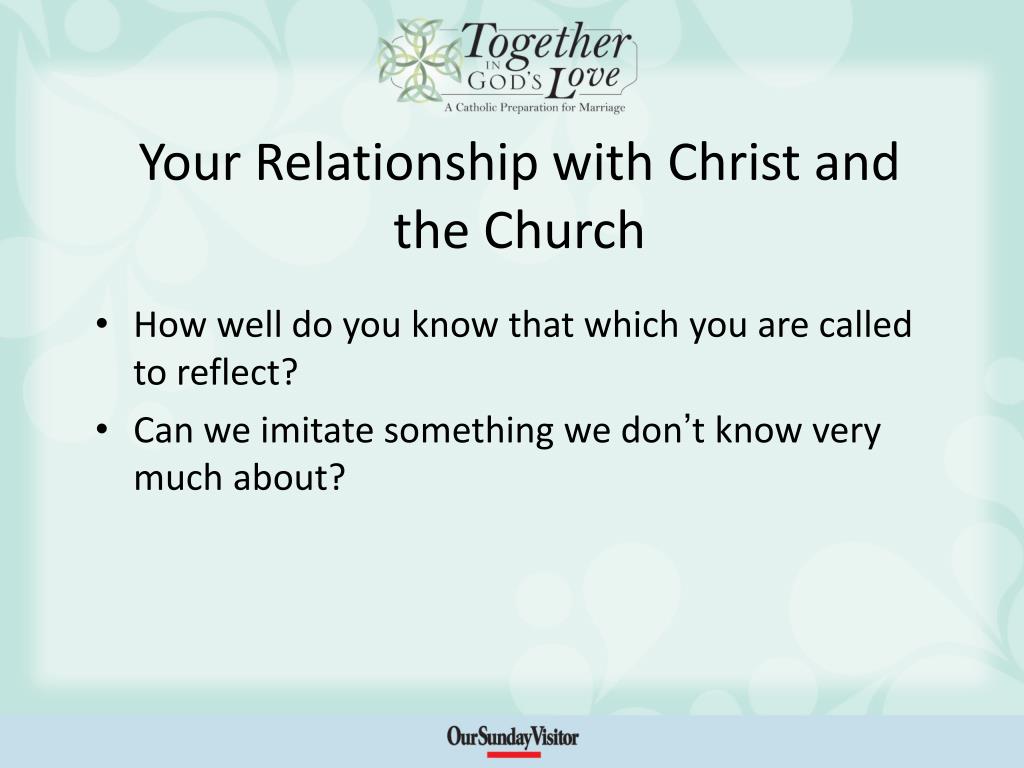 Together IN GOD'S Love
A Catholic Preparation for Marriage

Your Relationship with Christ and the Church

• How well do you know that which you are called to reflect?
• Can we imitate something we don't know very much about?

OurSundayVisitor